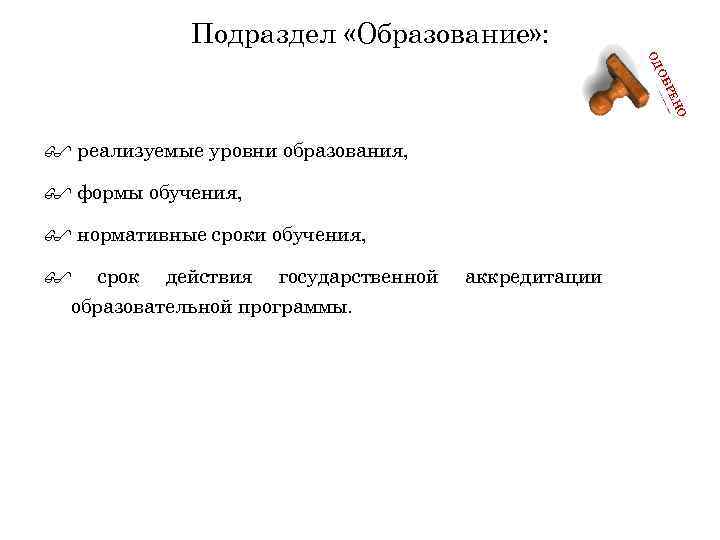 Подраздел «Образование»:

ОДОБРЕНО

реализуемые уровни образования,

формы обучения,

нормативные сроки обучения,

срок действия государственной аккредитации образовательной программы.